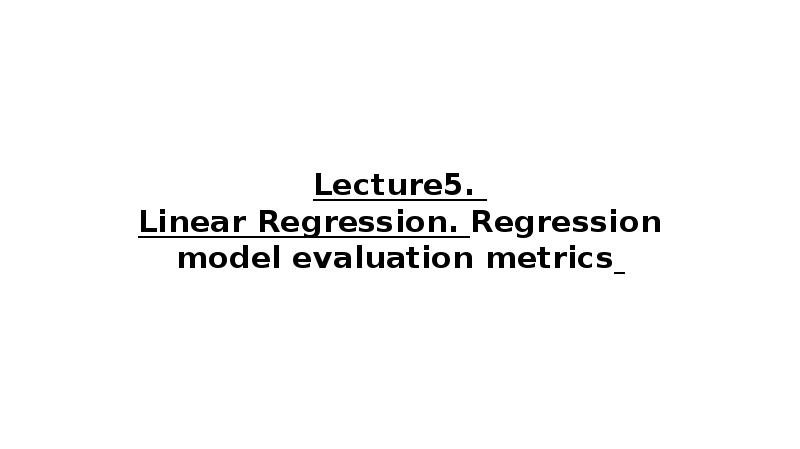 Lecture5.
Linear Regression. Regression model evaluation metrics